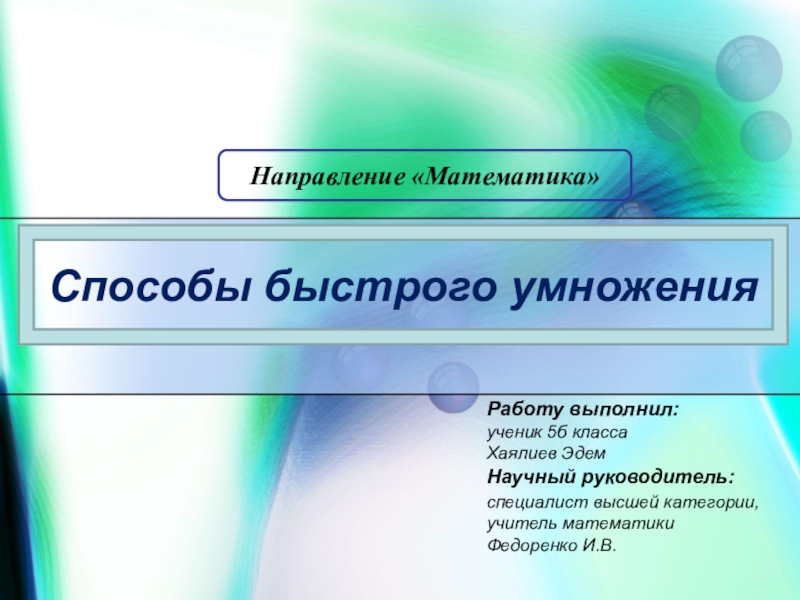 Направление «Математика»

Способы быстрого умножения

Работу выполнил:
ученик 5б класса
Хаялиев Эдем

Научный руководитель:
специалист высшей категории,
учитель математики
Федоренко И.В.